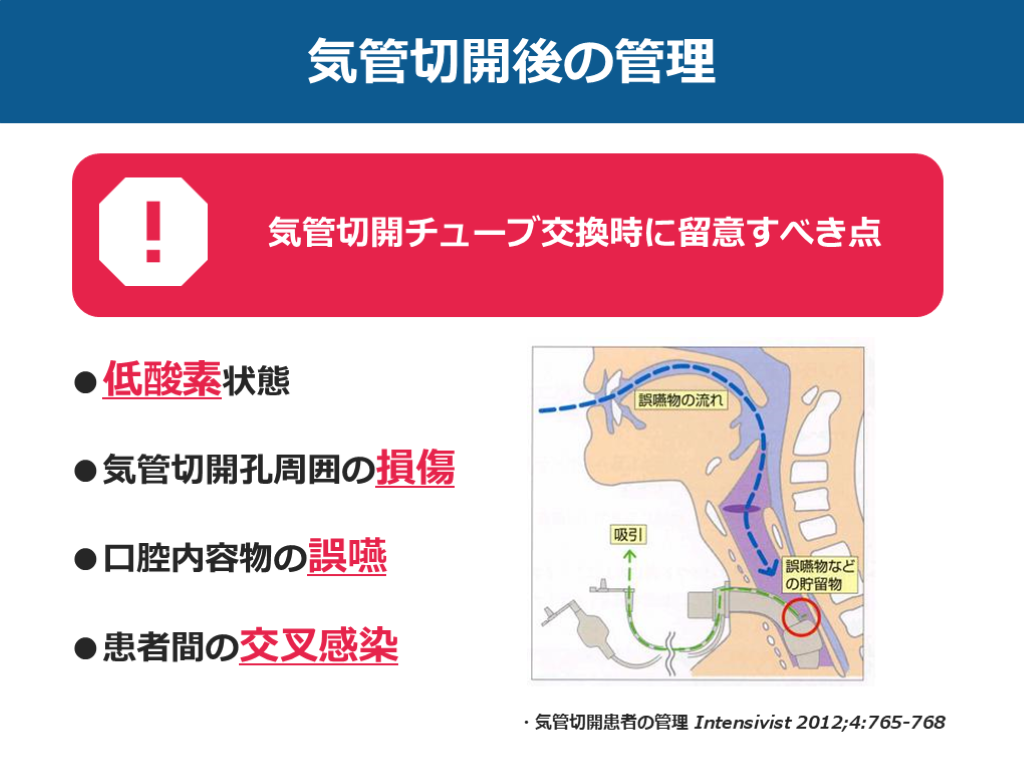 気管切開後の管理

!

気管切開チューブ交換時に留意すべき点

●低酸素状態

●気管切開孔周囲の損傷

●口腔内容物の誤嚥

●患者間の交叉感染

誤嚥物の流れ

吸引

誤嚥物などの貯留物

・気管切開患者の管理 Intensivist 2012;4:765-768